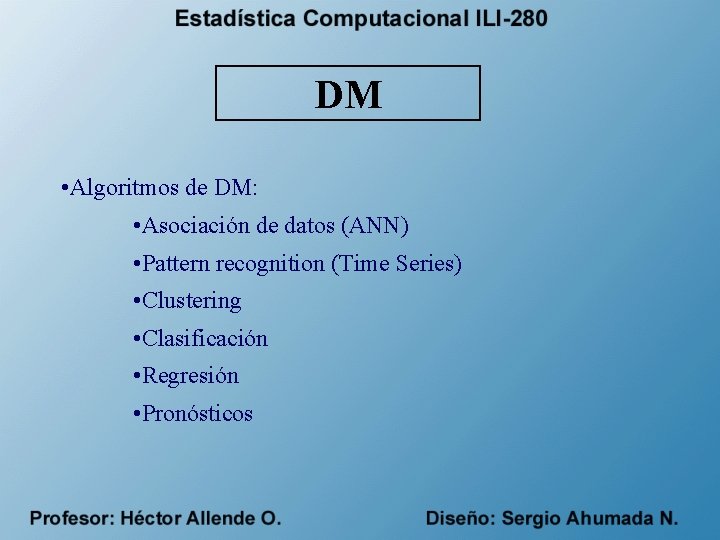 Estadística Computacional ILI-280

DM

•Algoritmos de DM:

•Asociación de datos (ANN)

•Pattern recognition (Time Series)

•Clustering

•Clasificación

•Regresión

•Pronósticos

Profesor: Héctor Allende O.

Diseño: Sergio Ahumada N.